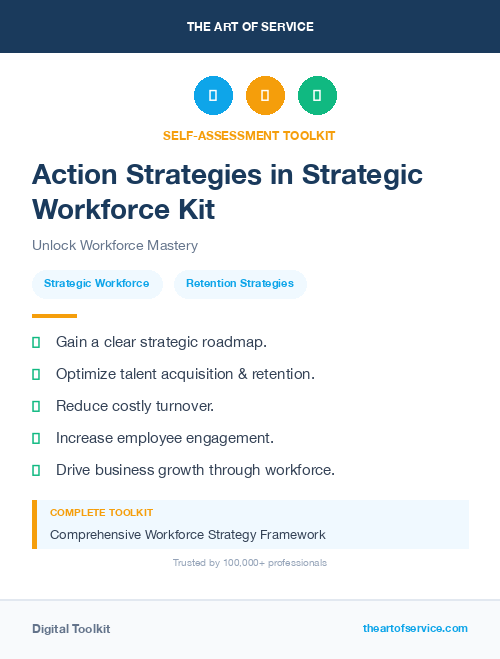 THE ART OF SERVICE

SELF-ASSESSMENT TOOLKIT

Action Strategies in Strategic Workforce Kit

Unlock Workforce Mastery

Strategic Workforce

Retention Strategies

Gain a clear strategic roadmap.

Optimize talent acquisition & retention.

Reduce costly turnover.

Increase employee engagement.

Drive business growth through workforce.

COMPLETE TOOLKIT

Comprehensive Workforce Strategy Framework

Trusted by 100,000+ professionals

Digital Toolkit

theartofservice.com